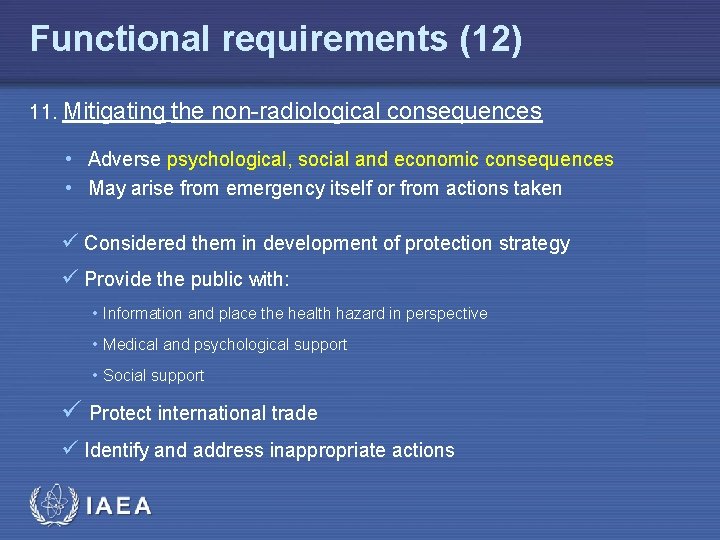 Functional requirements (12)

11. Mitigating the non-radiological consequences

• Adverse psychological, social and economic consequences
• May arise from emergency itself or from actions taken

✓ Considered them in development of protection strategy
✓ Provide the public with:

• Information and place the health hazard in perspective
• Medical and psychological support
• Social support

✓ Protect international trade
✓ Identify and address inappropriate actions

IAEA